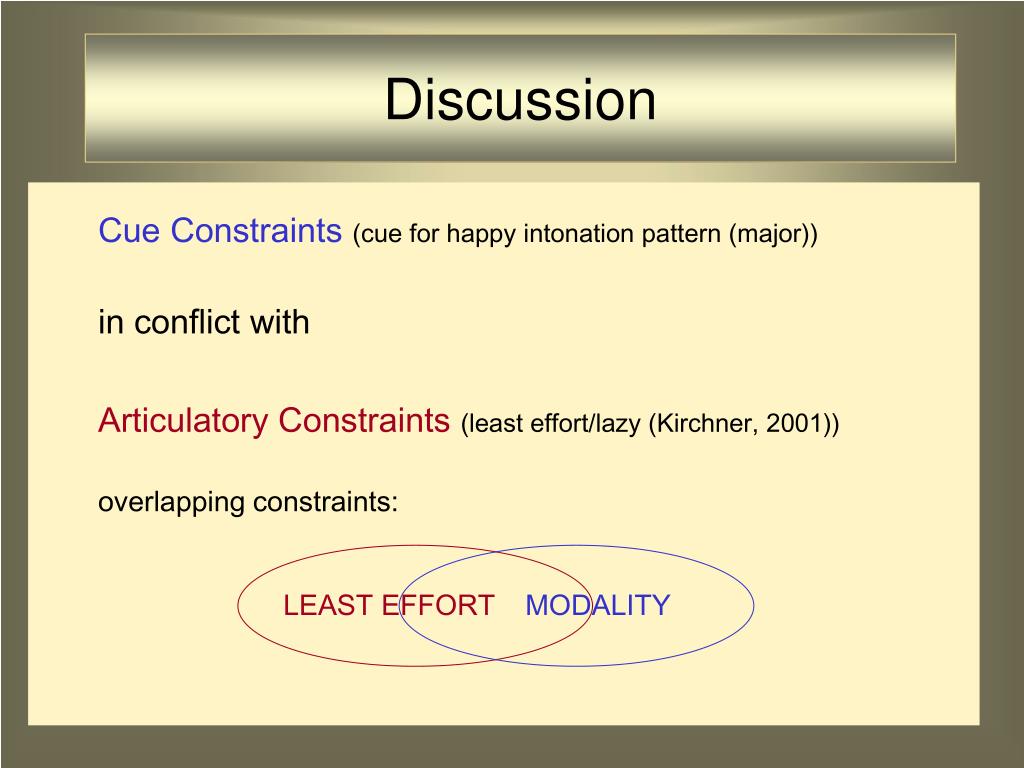 Discussion

Cue Constraints (cue for happy intonation pattern (major))

in conflict with

Articulatory Constraints (least effort/lazy (Kirchner, 2001))

overlapping constraints:

LEAST EFFORT MODALITY